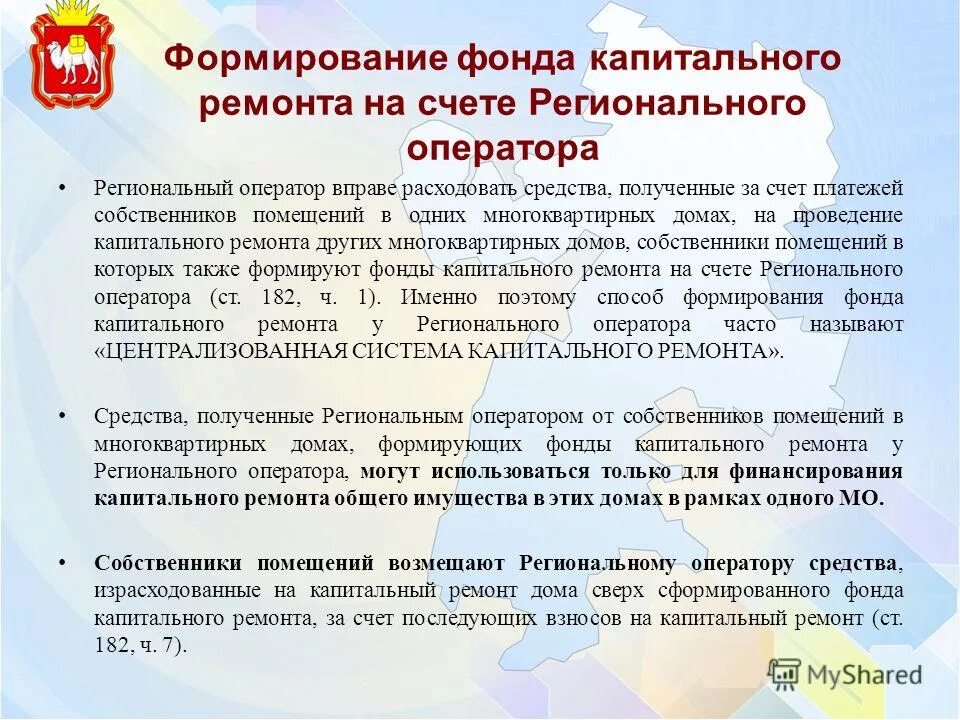 Формирование фонда капитального ремонта на счете Регионального оператора

• Региональный оператор вправе расходовать средства, полученные за счет платежей собственников помещений в одних многоквартирных домах, на проведение капитального ремонта других многоквартирных домов, собственники помещений в которых также формируют фонды капитального ремонта на счете Регионального оператора (ст. 182, ч. 1). Именно поэтому способ формирования фонда капитального ремонта у Регионального оператора часто называют «ЦЕНТРАЛИЗОВАННАЯ СИСТЕМА КАПИТАЛЬНОГО РЕМОНТА».

• Средства, полученные Региональным оператором от собственников помещений в многоквартирных домах, формирующих фонды капитального ремонта у Регионального оператора, могут использоваться только для финансирования капитального ремонта общего имущества в этих домах в рамках одного МО.

• Собственники помещений возмещают Региональному оператору средства, израсходованные на капитальный ремонт дома сверх сформированного фонда капитального ремонта, за счет последующих взносов на капитальный ремонт (ст. 182, ч. 7).

MyShared